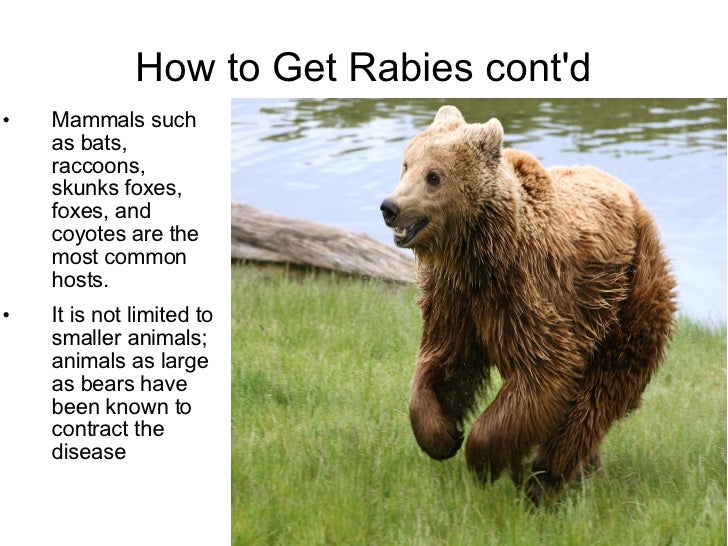 How to Get Rabies cont'd

• Mammals such as bats, raccoons, skunks foxes, foxes, and coyotes are the most common hosts.

• It is not limited to smaller animals; animals as large as bears have been known to contract the disease